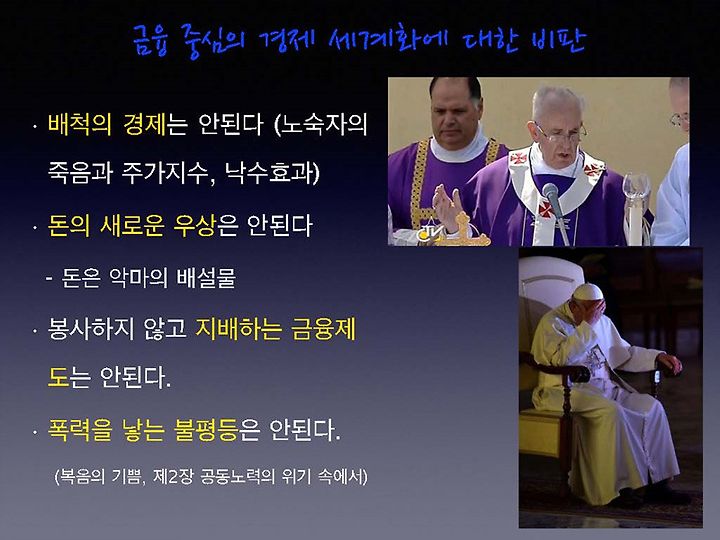 금융 중심의 경제 세계화에 대한 비판

· 배척의 경제는 안된다 (노숙자의 죽음과 주가지수, 낙수효과)

· 돈의 새로운 우상은 안된다

- 돈은 악마의 배설물

· 봉사하지 않고 지배하는 금융제도는 안된다.

· 폭력을 낳는 불평등은 안된다.

(복음의 기쁨, 제2장 공동노력의 위기 속에서)

CTV